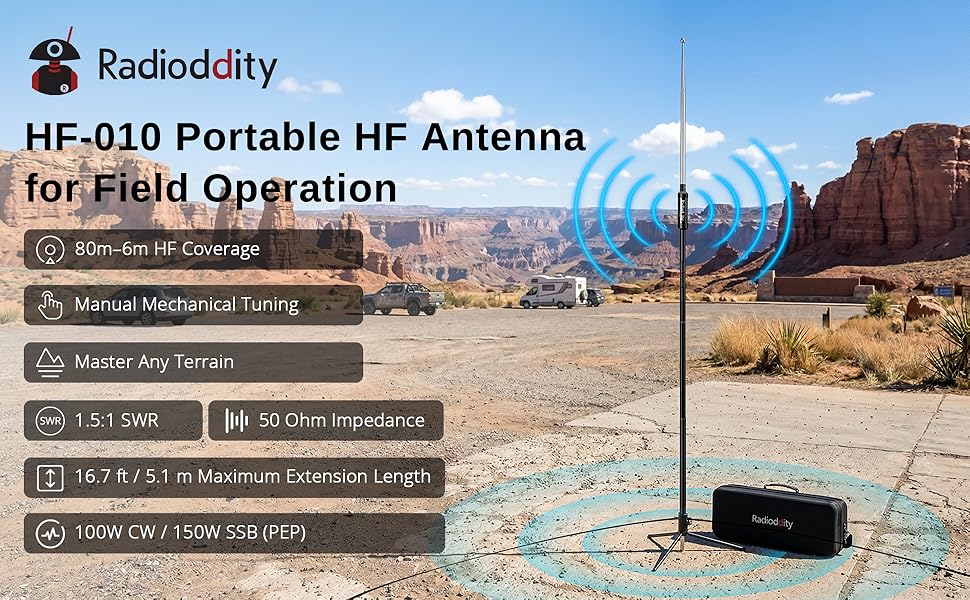 Radioddity

HF-010 Portable HF Antenna for Field Operation

80m–6m HF Coverage

Manual Mechanical Tuning

Master Any Terrain

SWR 1.5:1 SWR

50 Ohm Impedance

16.7 ft / 5.1 m Maximum Extension Length

100W CW / 150W SSB (PEP)

Radioddity